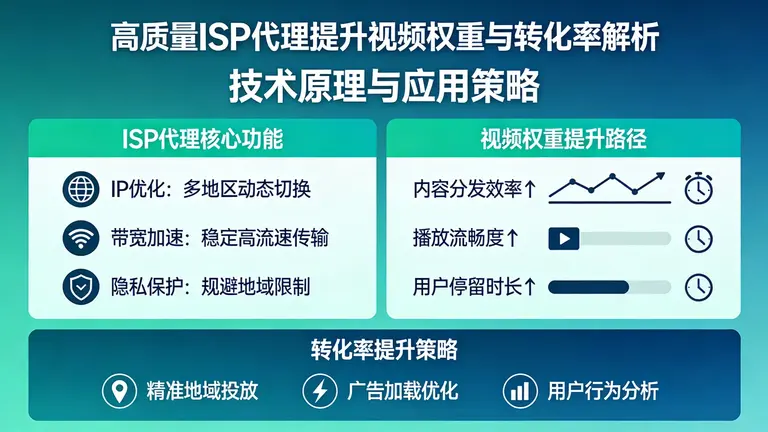 高质量ISP代理提升视频权重与转化率解析
技术原理与应用策略

ISP代理核心功能

IP优化：多地区动态切换

带宽加速：稳定高流速传输

隐私保护：规避地域限制

视频权重提升路径

内容分发效率↑

播放流畅度↑

用户停留时长↑

转化率提升策略

精准地域投放

广告加载优化

用户行为分析